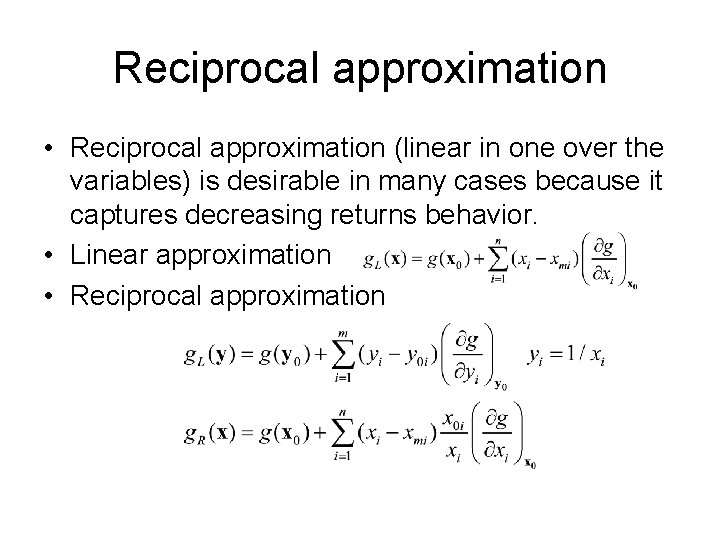 Reciprocal approximation

• Reciprocal approximation (linear in one over the variables) is desirable in many cases because it captures decreasing returns behavior.
• Linear approximation $g_L(\mathbf{x}) = g(\mathbf{x}_0) + \sum_{i=1}^{n}(x_i - x_{mi})\left(\frac{\partial g}{\partial x_i}\right)_{\mathbf{x}_0}$
• Reciprocal approximation

$g_L(\mathbf{y}) = g(\mathbf{y}_0) + \sum_{i=1}^{m}(y_i - y_{0i})\left(\frac{\partial g}{\partial y_i}\right)_{\mathbf{y}_0} \quad y_i = 1/x_i$

$g_R(\mathbf{x}) = g(\mathbf{x}_0) + \sum_{i=1}^{n}(x_i - x_{mi})\frac{x_{0i}}{x_i}\left(\frac{\partial g}{\partial x_i}\right)_{\mathbf{x}_0}$